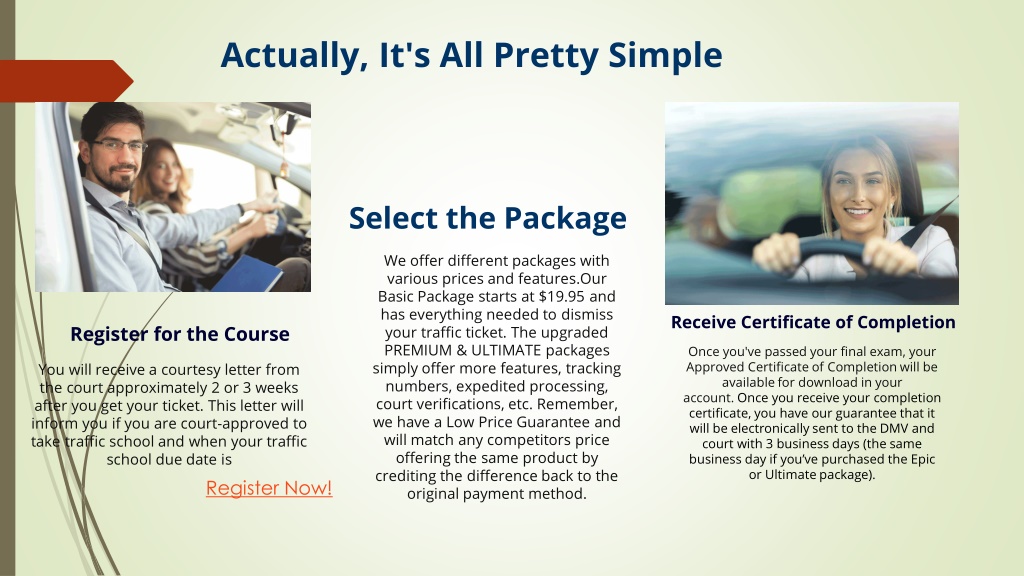 Actually, It's All Pretty Simple

Register for the Course

You will receive a courtesy letter from the court approximately 2 or 3 weeks after you get your ticket. This letter will inform you if you are court-approved to take traffic school and when your traffic school due date is

Register Now!

Select the Package

We offer different packages with various prices and features.Our Basic Package starts at $19.95 and has everything needed to dismiss your traffic ticket. The upgraded PREMIUM & ULTIMATE packages simply offer more features, tracking numbers, expedited processing, court verifications, etc. Remember, we have a Low Price Guarantee and will match any competitors price offering the same product by crediting the difference back to the original payment method.

Receive Certificate of Completion

Once you've passed your final exam, your Approved Certificate of Completion will be available for download in your account. Once you receive your completion certificate, you have our guarantee that it will be electronically sent to the DMV and court with 3 business days (the same business day if you've purchased the Epic or Ultimate package).